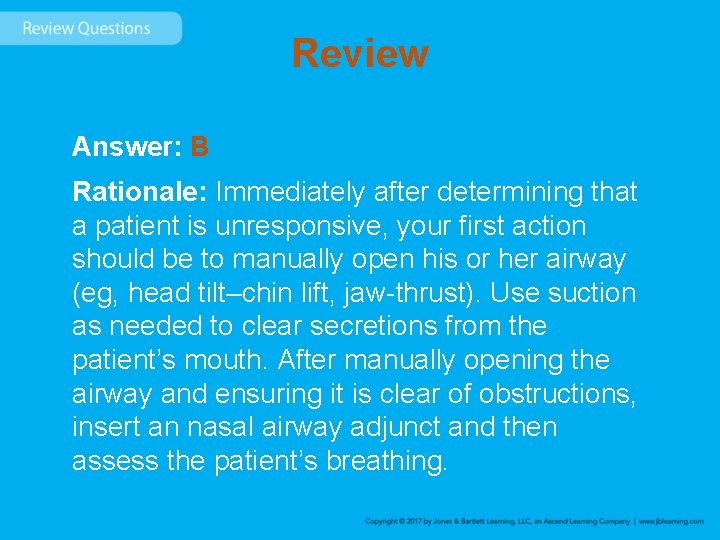 Review Questions

Review

Answer: B

Rationale: Immediately after determining that a patient is unresponsive, your first action should be to manually open his or her airway (eg, head tilt–chin lift, jaw-thrust). Use suction as needed to clear secretions from the patient's mouth. After manually opening the airway and ensuring it is clear of obstructions, insert an nasal airway adjunct and then assess the patient's breathing.

Copyright © 2017 by Jones & Bartlett Learning, LLC, an Ascend Learning Company | www.jblearning.com